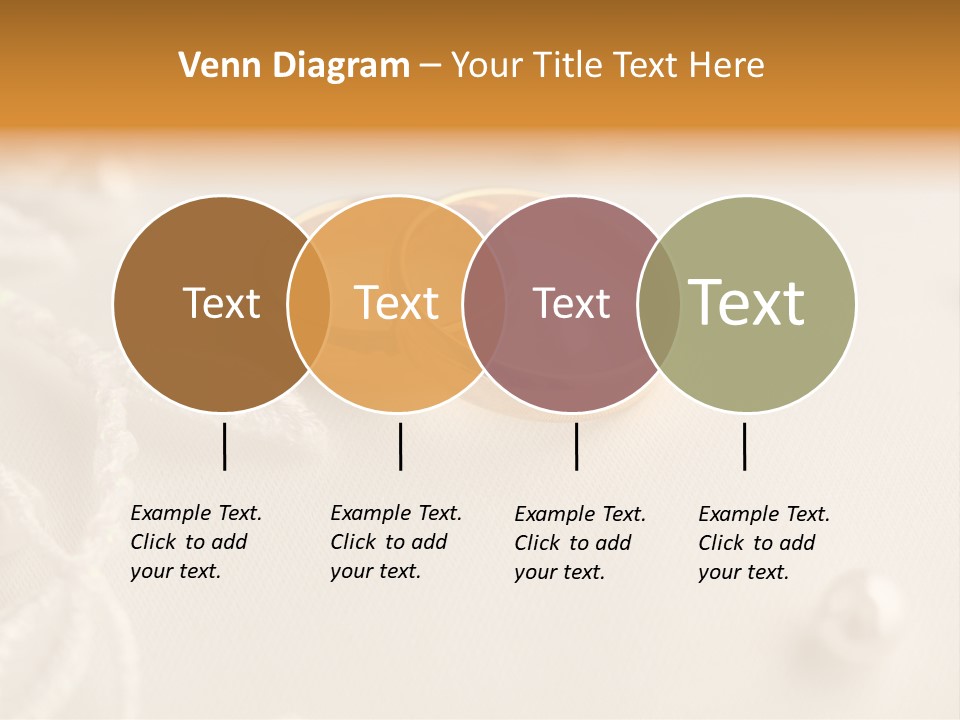 Venn Diagram – Your Title Text Here

Text

Text

Text

Text

Example Text. Click to add your text.

Example Text. Click to add your text.

Example Text. Click to add your text.

Example Text. Click to add your text.